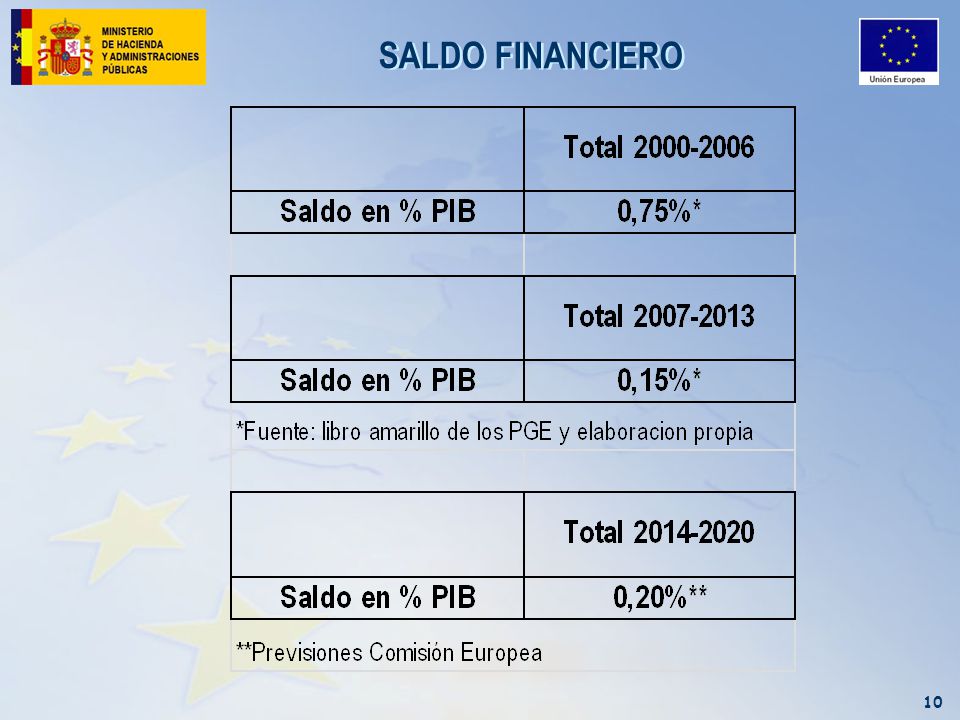 MINISTERIO DE HACIENDA Y ADMINISTRACIONES PÚBLICAS

SALDO FINANCIERO

Unión Europea

| | Total 2000-2006 |
|---|---|
| Saldo en % PIB | 0,75%* |

| | Total 2007-2013 |
|---|---|
| Saldo en % PIB | 0,15%* |

*Fuente: libro amarillo de los PGE y elaboracion propia

| | Total 2014-2020 |
|---|---|
| Saldo en % PIB | 0,20%** |

**Previsiones Comisión Europea

10